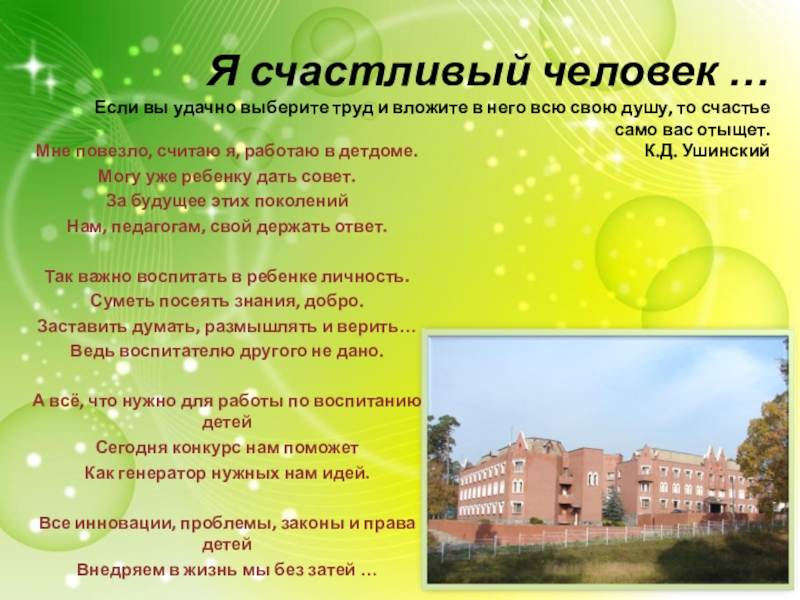 Я счастливый человек …

Если вы удачно выберите труд и вложите в него всю свою душу, то счастье само вас отыщет.
К.Д. Ушинский

Мне повезло, считаю я, работаю в детдоме.
Могу уже ребенку дать совет.
За будущее этих поколений
Нам, педагогам, свой держать ответ.

Так важно воспитать в ребенке личность.
Суметь посеять знания, добро.
Заставить думать, размышлять и верить…
Ведь воспитателю другого не дано.

А всё, что нужно для работы по воспитанию детей
Сегодня конкурс нам поможет
Как генератор нужных нам идей.

Все инновации, проблемы, законы и права детей
Внедряем в жизнь мы без затей …